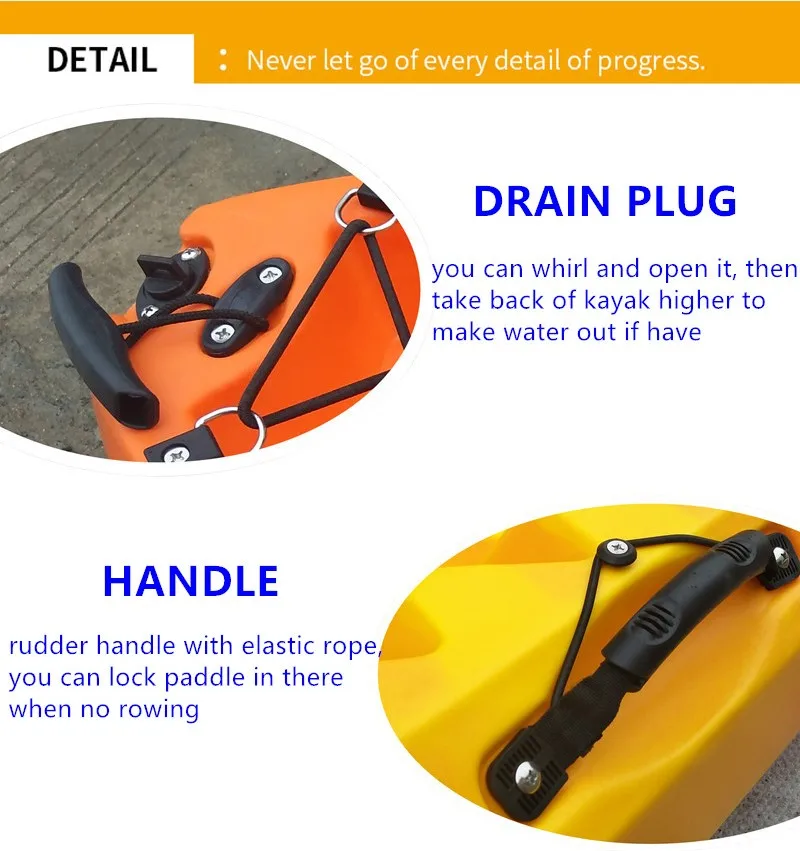 DETAIL

: Never let go of every detail of progress.

DRAIN PLUG

you can whirl and open it, then take back of kayak higher to make water out if have

HANDLE

rudder handle with elastic rope, you can lock paddle in there when no rowing